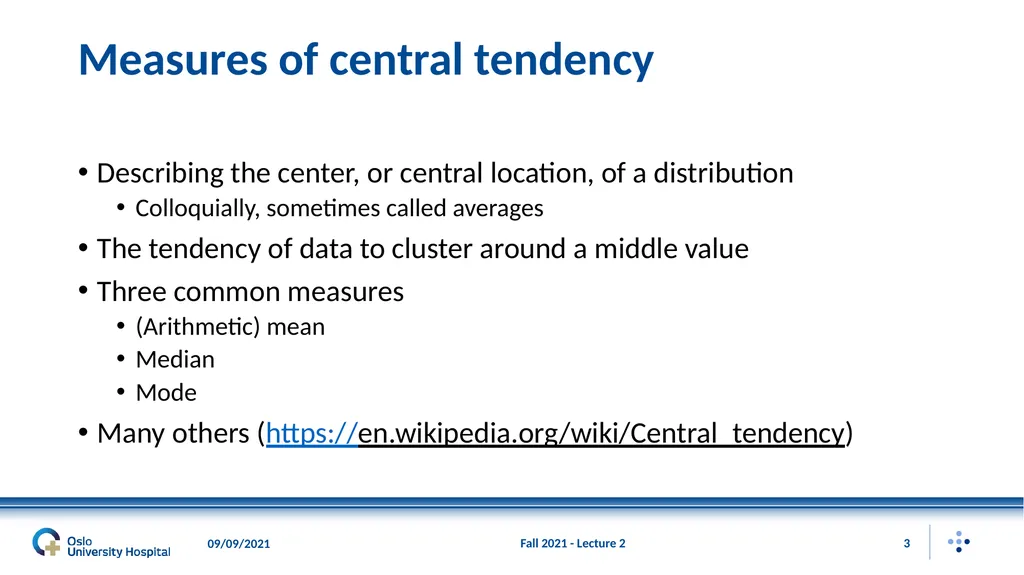 Measures of central tendency

• Describing the center, or central location, of a distribution
  • Colloquially, sometimes called averages
• The tendency of data to cluster around a middle value
• Three common measures
  • (Arithmetic) mean
  • Median
  • Mode
• Many others (https://en.wikipedia.org/wiki/Central_tendency)

Oslo University Hospital

09/09/2021

Fall 2021 - Lecture 2

3